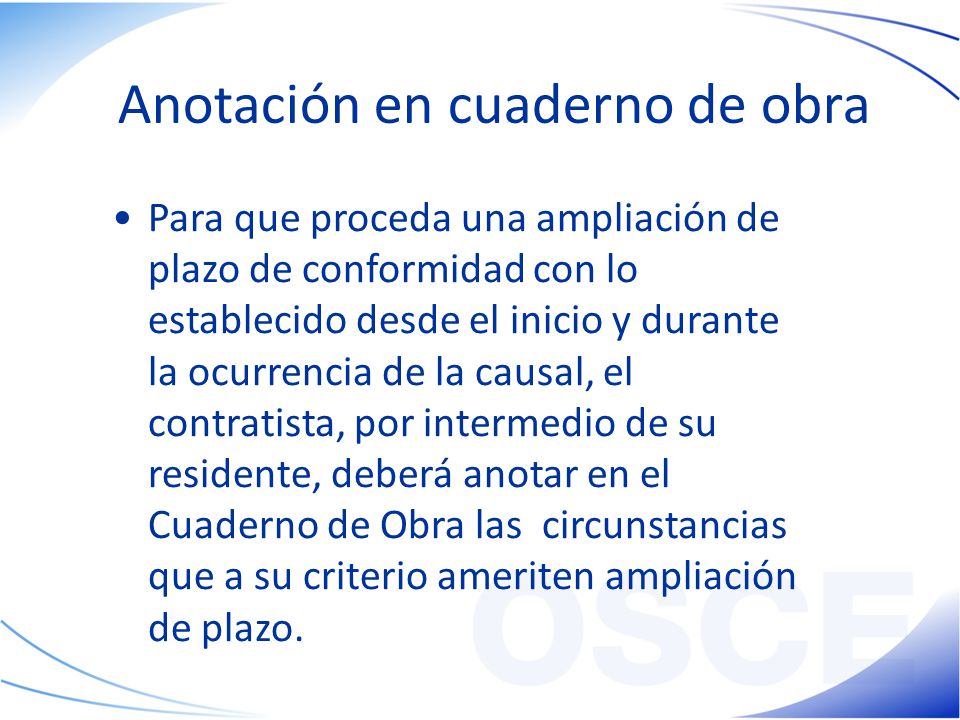 Anotación en cuaderno de obra

• Para que proceda una ampliación de plazo de conformidad con lo establecido desde el inicio y durante la ocurrencia de la causal, el contratista, por intermedio de su residente, deberá anotar en el Cuaderno de Obra las  circunstancias que a su criterio ameriten ampliación de plazo.

OSCE